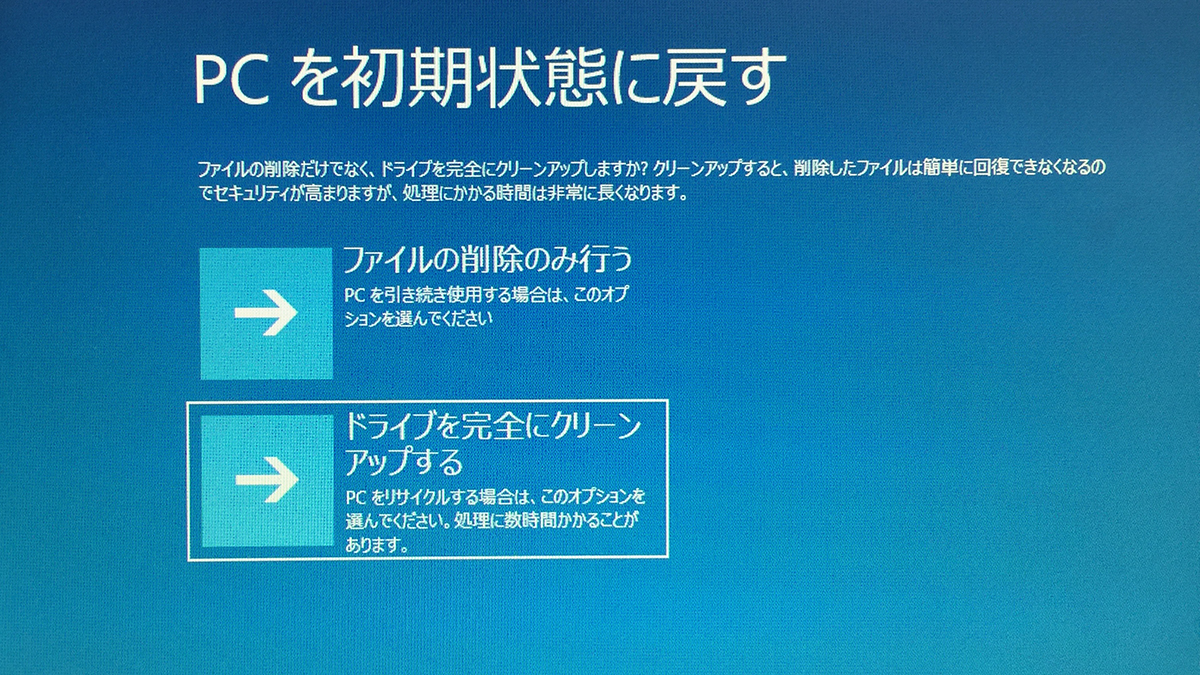 PC を初期状態に戻す

ファイルの削除だけでなく、ドライブを完全にクリーンアップしますか? クリーンアップすると、削除したファイルは簡単に回復できなくなるのでセキュリティが高まりますが、処理にかかる時間は非常に長くなります。

ファイルの削除のみ行う
PC を引き続き使用する場合は、このオプションを選んでください

ドライブを完全にクリーンアップする
PC をリサイクルする場合は、このオプションを選んでください。処理に数時間かかることがあります。